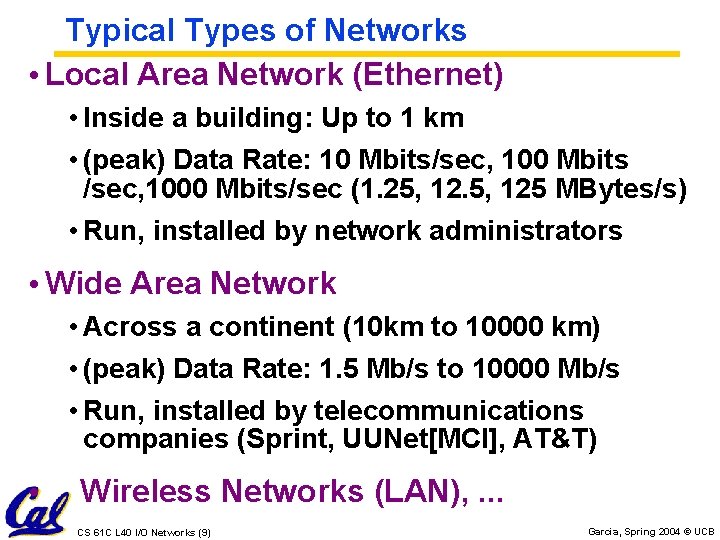 Typical Types of Networks

• Local Area Network (Ethernet)

• Inside a building: Up to 1 km

• (peak) Data Rate: 10 Mbits/sec, 100 Mbits /sec,1000 Mbits/sec (1.25, 12.5, 125 MBytes/s)

• Run, installed by network administrators

• Wide Area Network

• Across a continent (10km to 10000 km)

• (peak) Data Rate: 1.5 Mb/s to 10000 Mb/s

• Run, installed by telecommunications companies (Sprint, UUNet[MCI], AT&T)

Wireless Networks (LAN), ...

Cal

CS 61C L40 I/O Networks (9)

Garcia, Spring 2004 © UCB